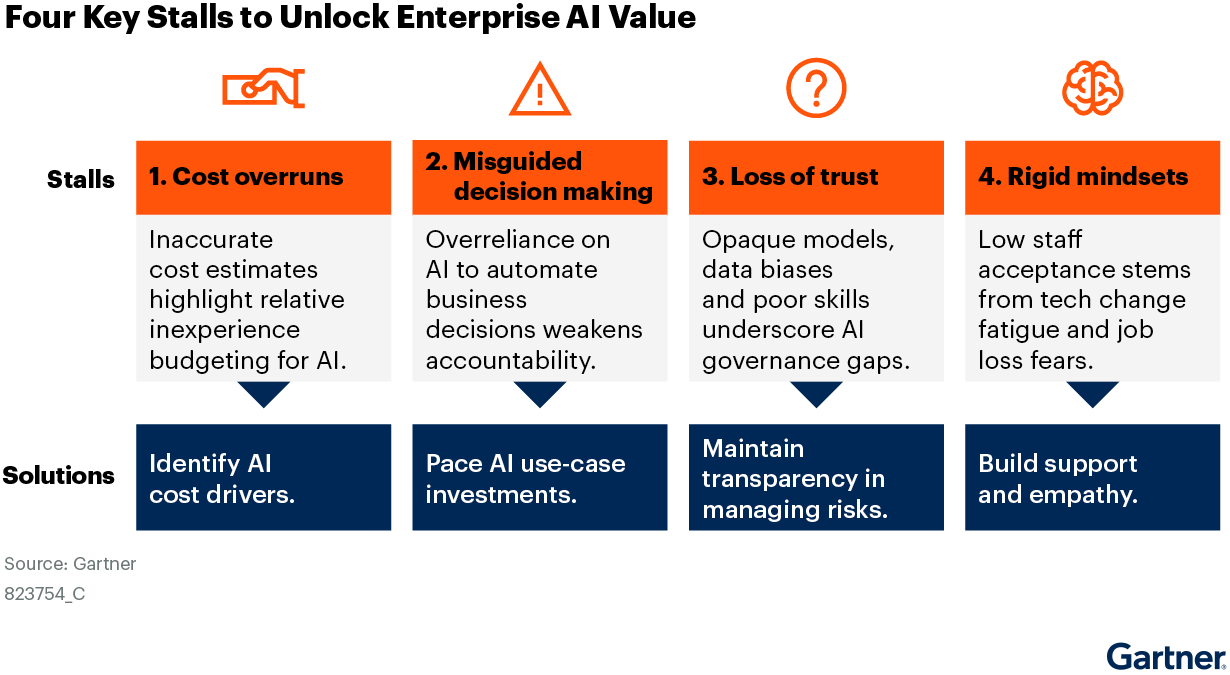 Four Key Stalls to Unlock Enterprise AI Value

Stalls

1. Cost overruns

Inaccurate cost estimates highlight relative inexperience budgeting for AI.

2. Misguided decision making

Overreliance on AI to automate business decisions weakens accountability.

3. Loss of trust

Opaque models, data biases and poor skills underscore AI governance gaps.

4. Rigid mindsets

Low staff acceptance stems from tech change fatigue and job loss fears.

Solutions

Identify AI cost drivers.

Pace AI use-case investments.

Maintain transparency in managing risks.

Build support and empathy.

Source: Gartner
823754_C

Gartner